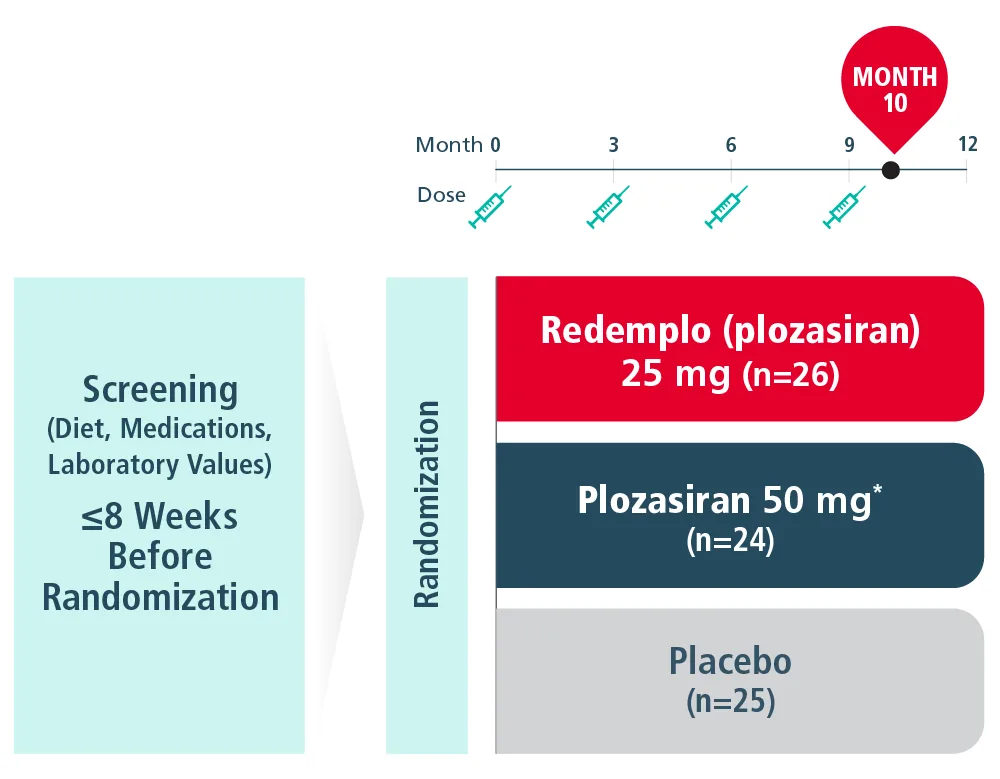 MONTH 10

Month 0 3 6 9 12

Dose

Screening (Diet, Medications, Laboratory Values)

≤8 Weeks Before Randomization

Randomization

Redemplo (plozasiran) 25 mg (n=26)

Plozasiran 50 mg* (n=24)

Placebo (n=25)